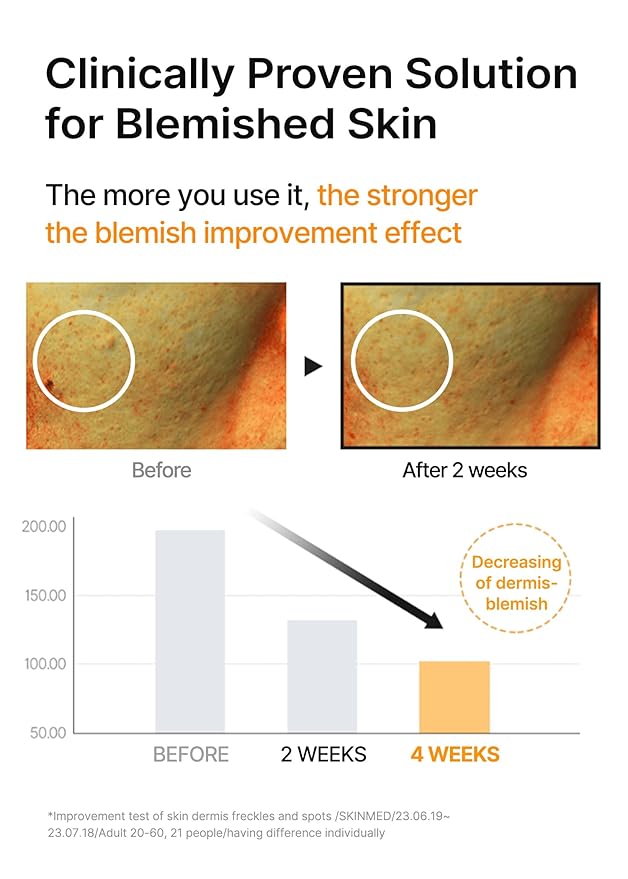 Clinically Proven Solution for Blemished Skin

The more you use it, the stronger the blemish improvement effect

Before

After 2 weeks

200.00
150.00
100.00
50.00

Decreasing of dermis-blemish

BEFORE
2 WEEKS
4 WEEKS

*Improvement test of skin dermis freckles and spots /SKINMED/23.06.19~ 23.07.18/Adult 20-60, 21 people/having difference individually